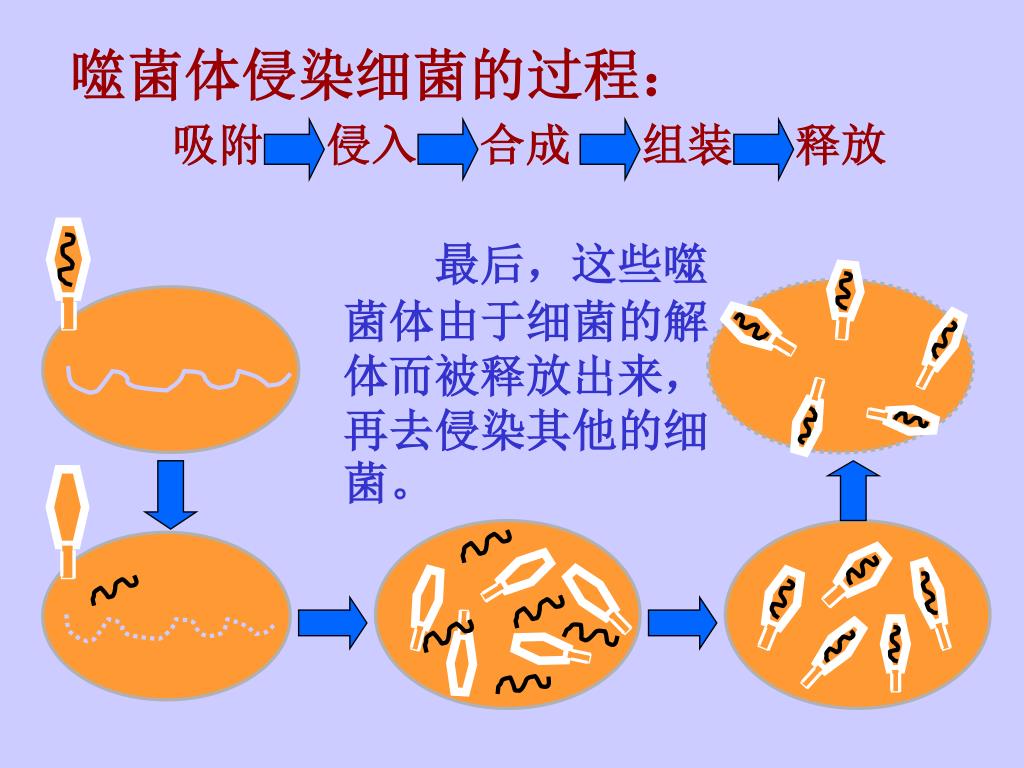 噬菌体侵染细菌的过程：

吸附 侵入 合成 组装 释放

最后，这些噬菌体由于细菌的解体而被释放出来，再去侵染其他的细菌。